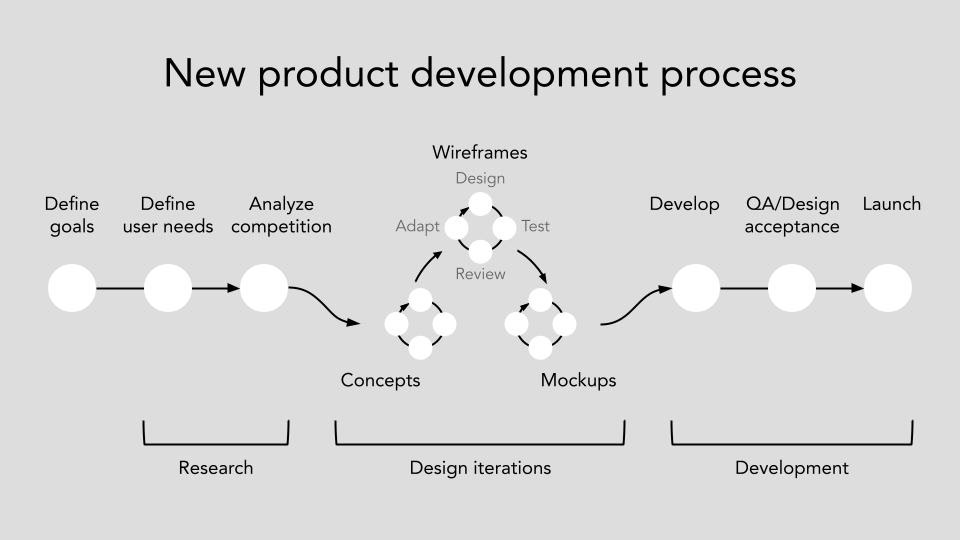 New product development process

Define goals

Define user needs

Analyze competition

Wireframes

Design

Adapt

Test

Review

Concepts

Mockups

Develop

QA/Design acceptance

Launch

Research

Design iterations

Development